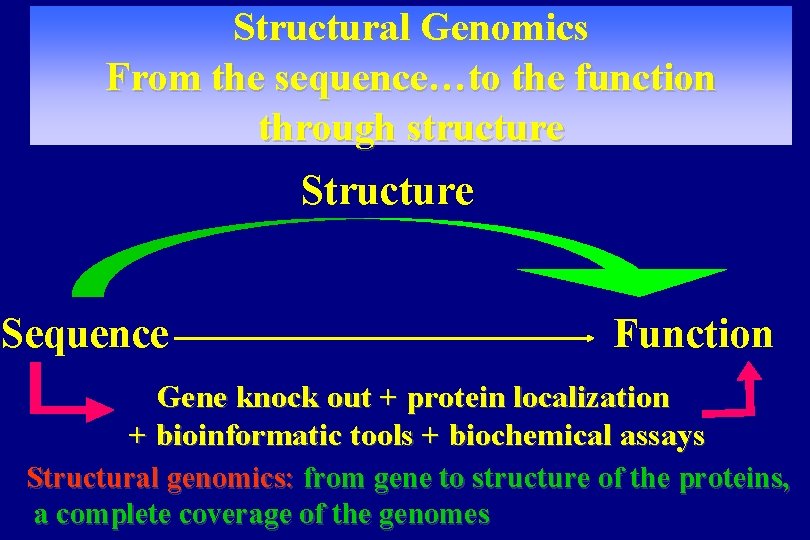 Structural Genomics
From the sequence…to the function through structure

Structure

Sequence Function

Gene knock out + protein localization + bioinformatic tools + biochemical assays

Structural genomics: from gene to structure of the proteins, a complete coverage of the genomes